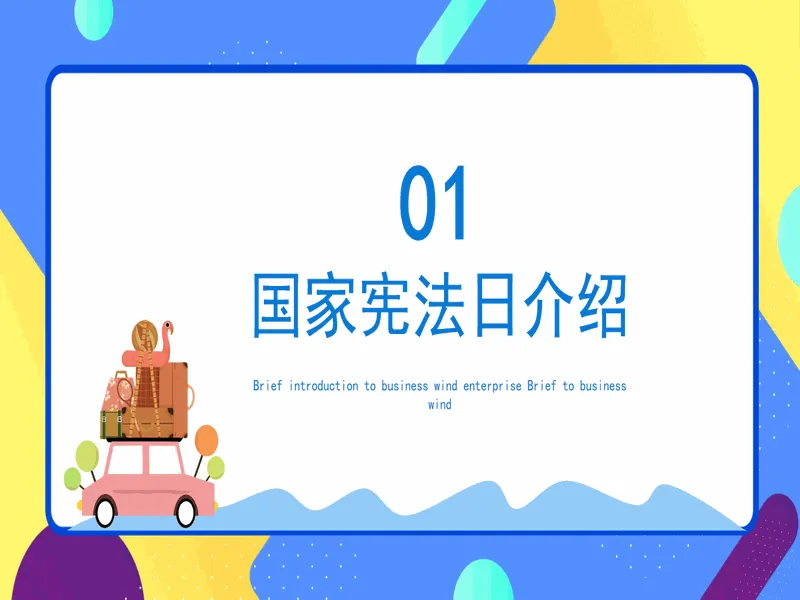 01

国家宪法日介绍

Brief introduction to business wind enterprise Brief to business wind